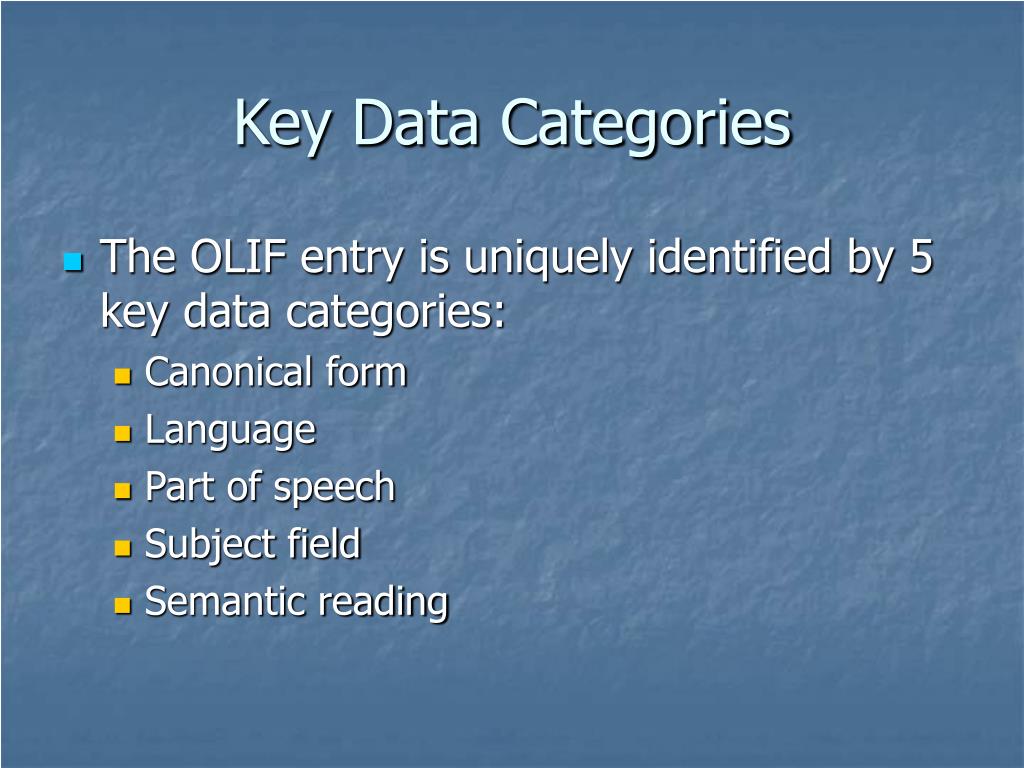 Key Data Categories

The OLIF entry is uniquely identified by 5 key data categories:

Canonical form

Language

Part of speech

Subject field

Semantic reading